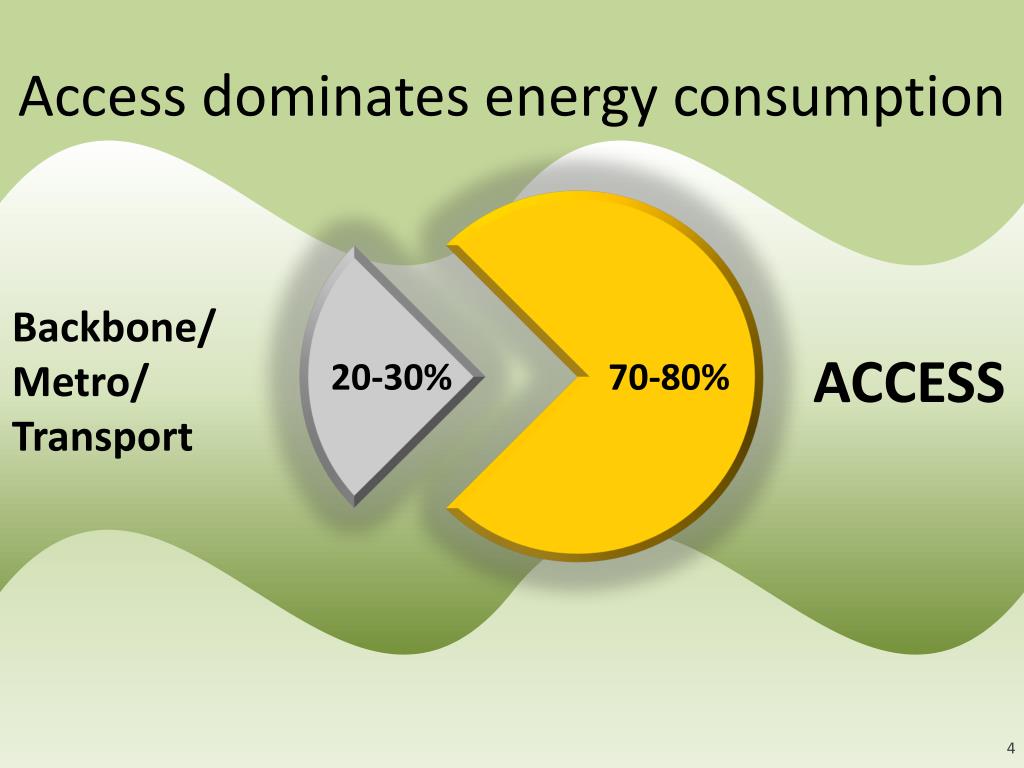 Access dominates energy consumption

Backbone/
Metro/
Transport

20-30%

70-80%

ACCESS

4